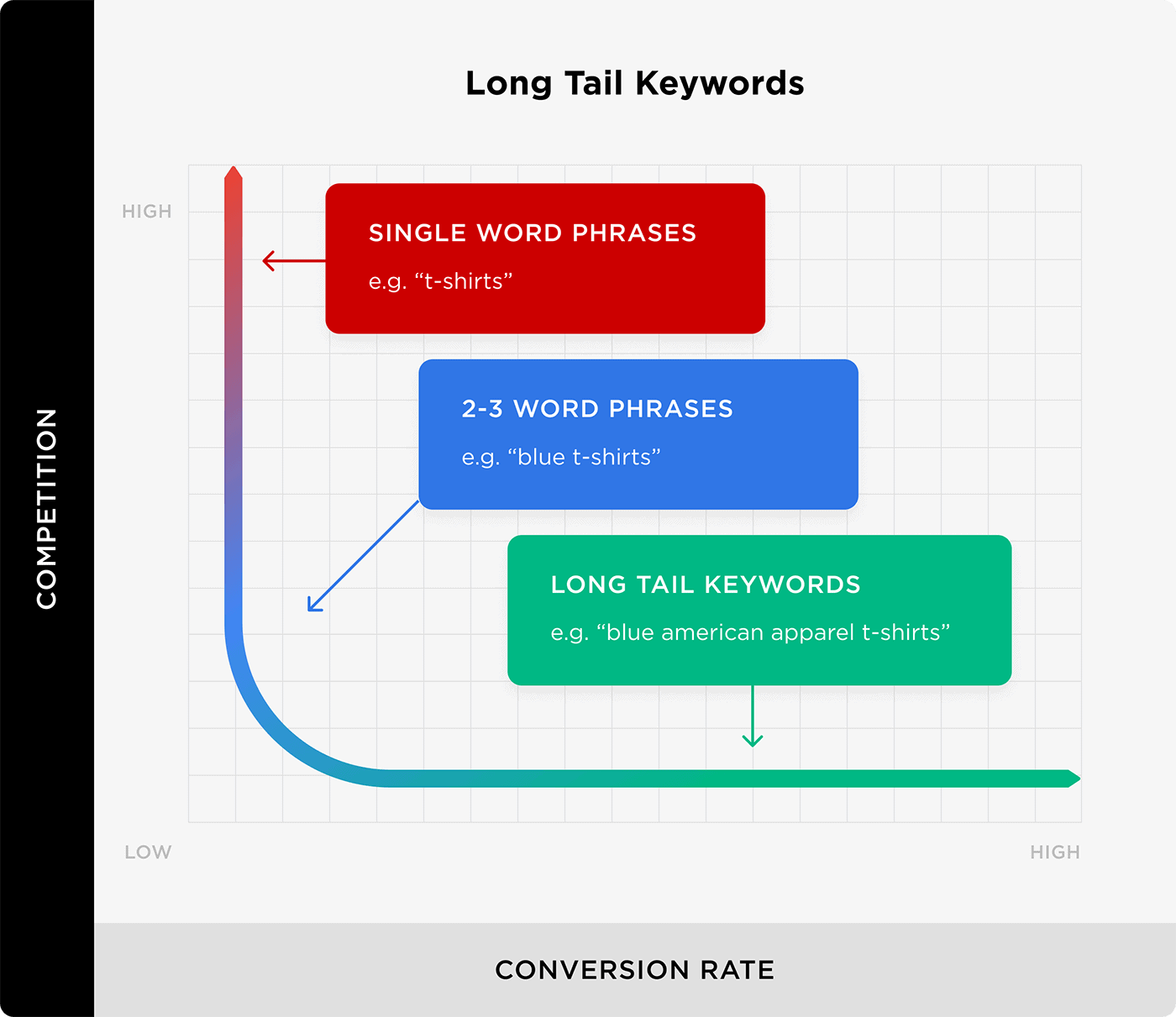 Long Tail Keywords

COMPETITION

HIGH

SINGLE WORD PHRASES

e.g. “t-shirts”

2-3 WORD PHRASES

e.g. “blue t-shirts”

LONG TAIL KEYWORDS

e.g. “blue american apparel t-shirts”

LOW

HIGH

CONVERSION RATE